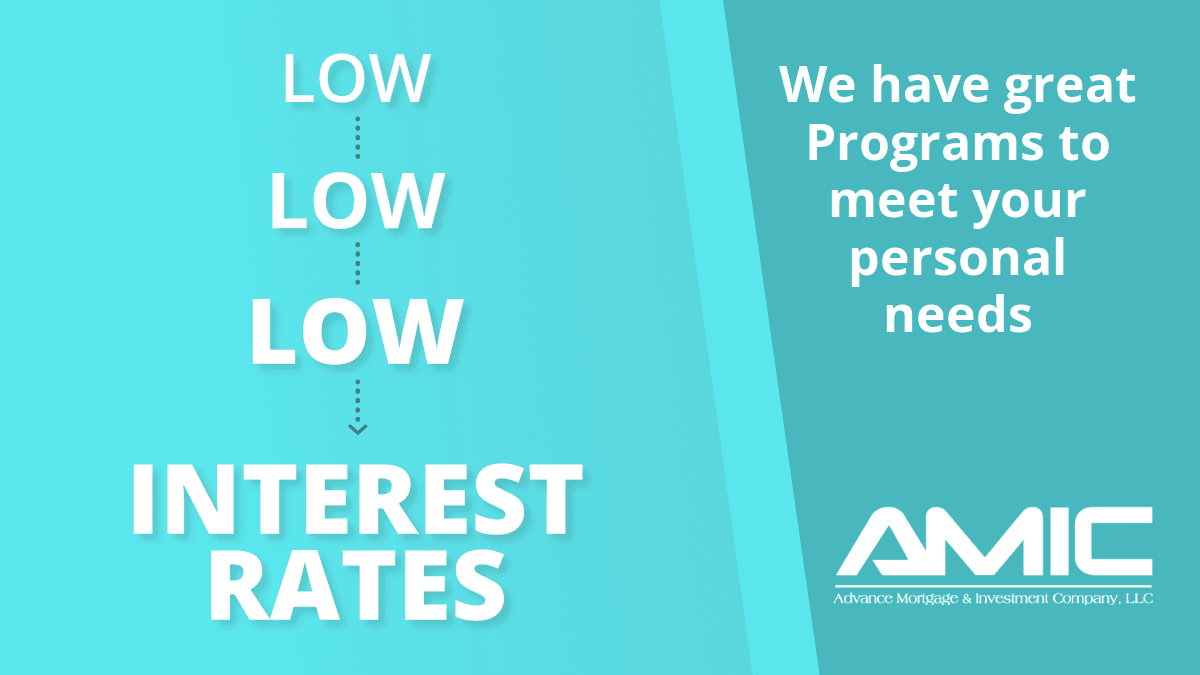 LOW
LOW
LOW
INTEREST RATES

We have great Programs to meet your personal needs

AMIC
Advance Mortgage & Investment Company, LLC